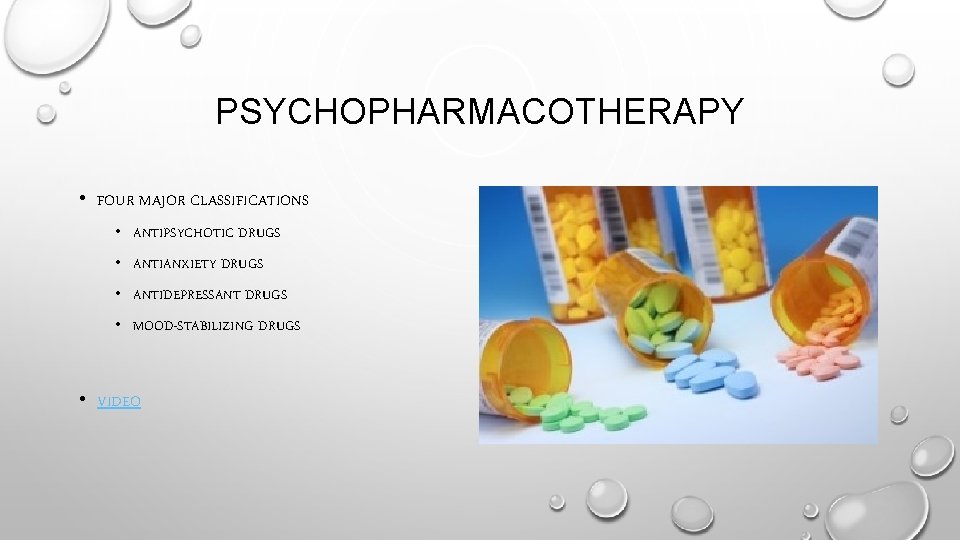 PSYCHOPHARMACOTHERAPY

• FOUR MAJOR CLASSIFICATIONS
  • ANTIPSYCHOTIC DRUGS
  • ANTIANXIETY DRUGS
  • ANTIDEPRESSANT DRUGS
  • MOOD-STABILIZING DRUGS

• VIDEO